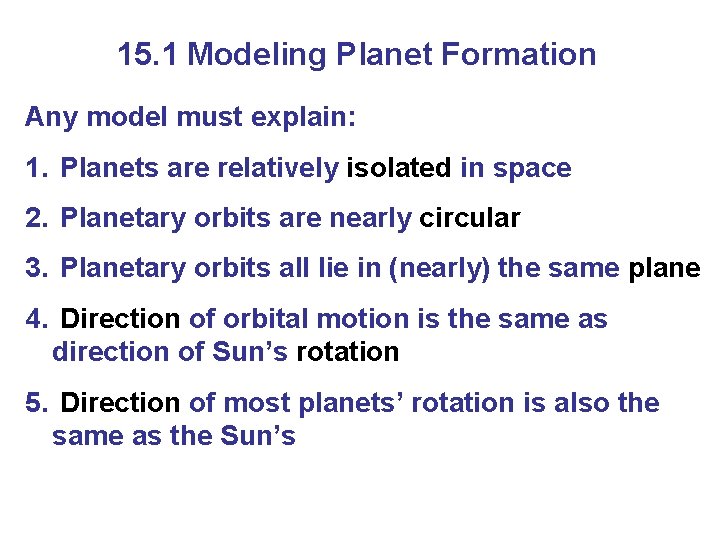 15.1 Modeling Planet Formation

Any model must explain:

1. Planets are relatively isolated in space

2. Planetary orbits are nearly circular

3. Planetary orbits all lie in (nearly) the same plane

4. Direction of orbital motion is the same as direction of Sun’s rotation

5. Direction of most planets’ rotation is also the same as the Sun’s